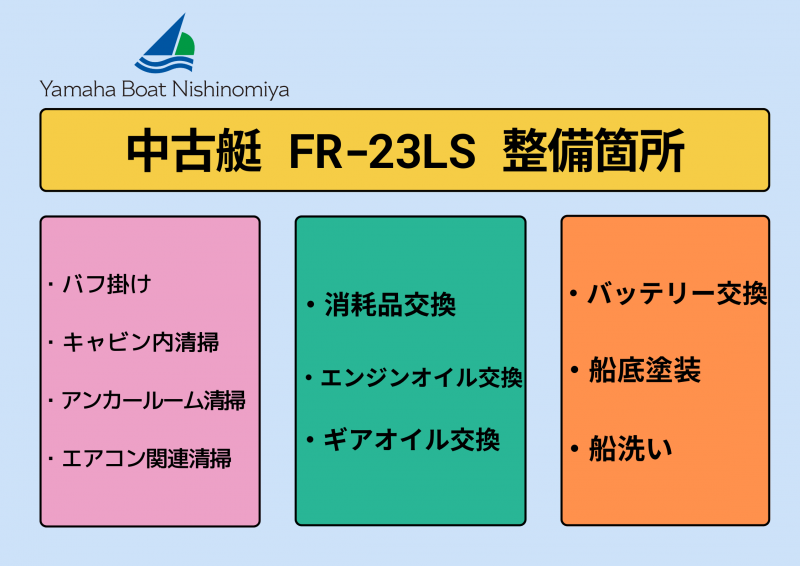 Yamaha Boat Nishinomiya

中古艇 FR-23LS 整備箇所

・バフ掛け

・キャビン内清掃

・アンカールーム清掃

・エアコン関連清掃

・消耗品交換

・エンジンオイル交換

・ギアオイル交換

・バッテリー交換

・船底塗装

・船洗い